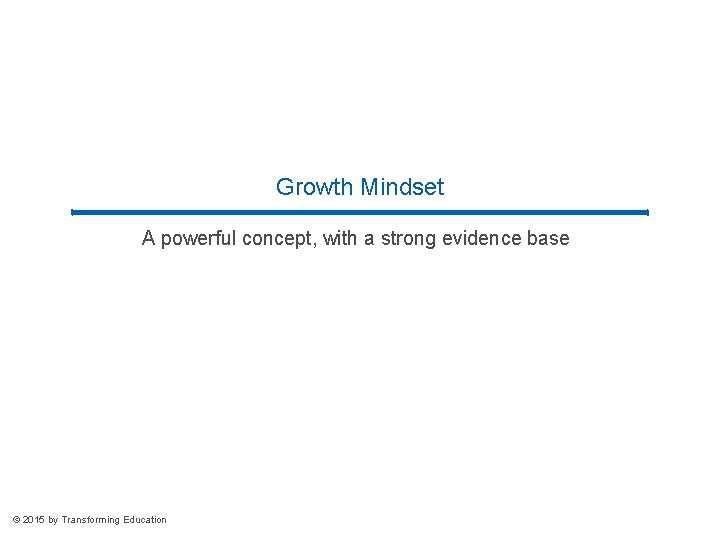 Growth Mindset

A powerful concept, with a strong evidence base

© 2015 by Transforming Education